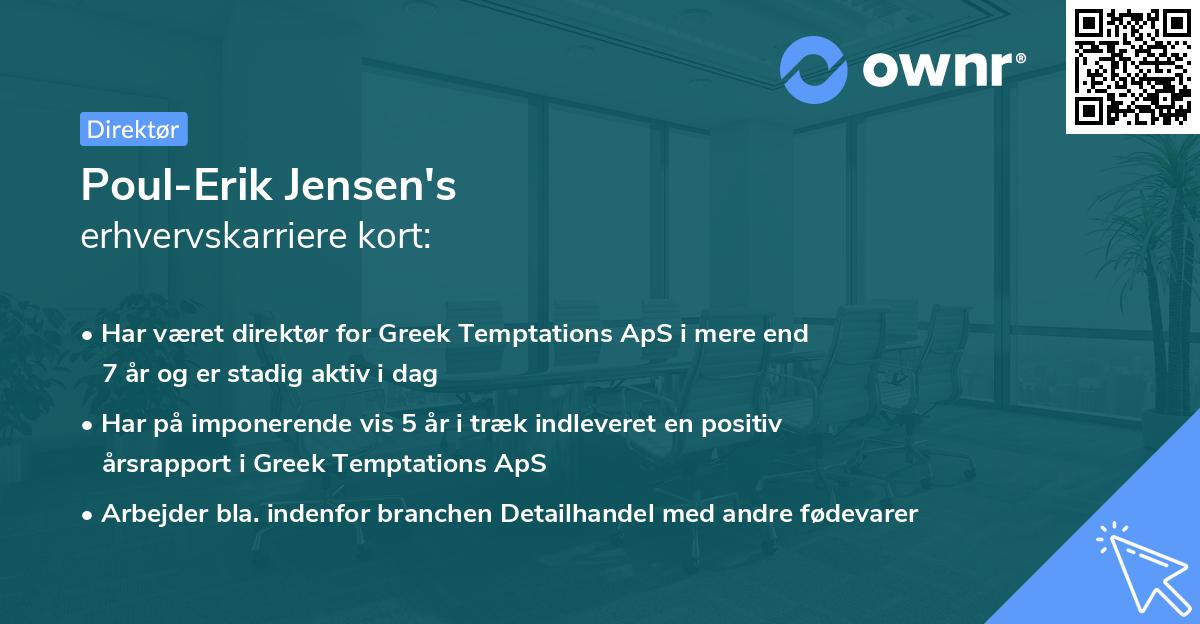 ownr®

Direktør

Poul-Erik Jensen's
erhvervskarriere kort:

• Har været direktør for Greek Temptations ApS i mere end 7 år og er stadig aktiv i dag

• Har på imponerende vis 5 år i træk indleveret en positiv årsrapport i Greek Temptations ApS

• Arbejder bla. indenfor branchen Detailhandel med andre fødevarer